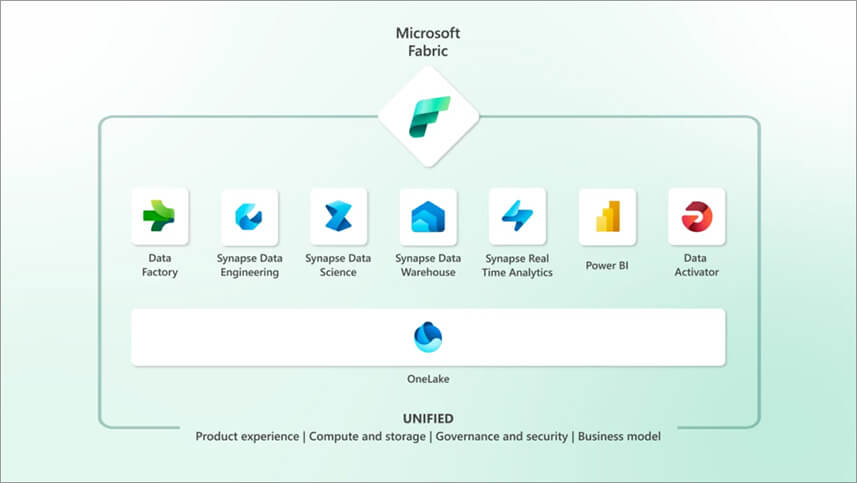 Microsoft Fabric

Data Factory

Synapse Data Engineering

Synapse Data Science

Synapse Data Warehouse

Synapse Real Time Analytics

Power BI

Data Activator

OneLake

UNIFIED

Product experience | Compute and storage | Governance and security | Business model